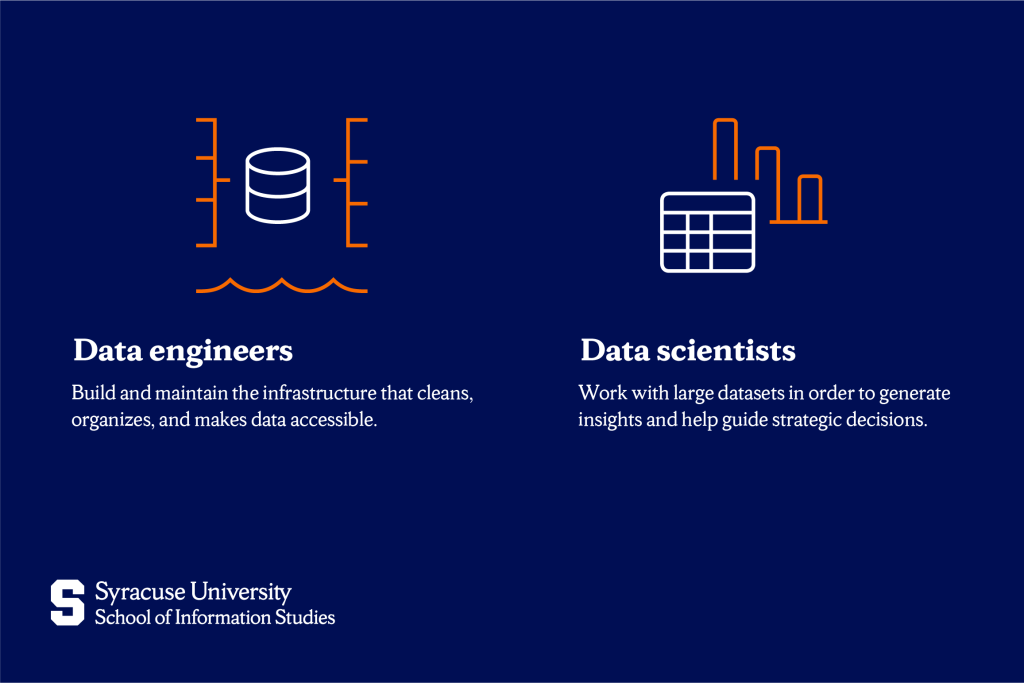 Data engineers

Build and maintain the infrastructure that cleans, organizes, and makes data accessible.

Data scientists

Work with large datasets in order to generate insights and help guide strategic decisions.

S Syracuse University
School of Information Studies